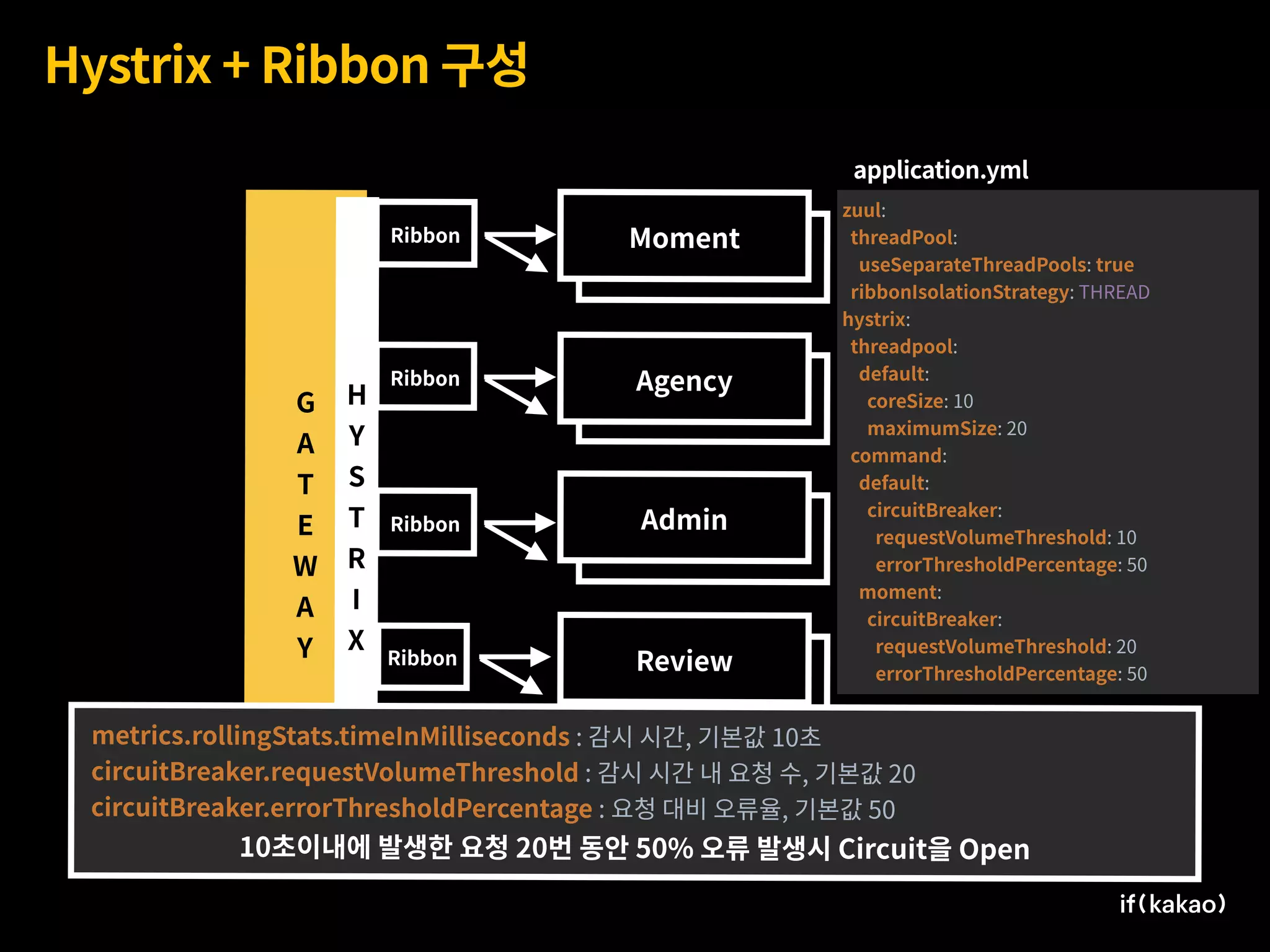 Hystrix + Ribbon 구성

GATEWAY

HYSTRIX

Ribbon
Ribbon
Ribbon
Ribbon

Moment
Agency
Admin
Review

application.yml

zuul:
 threadPool:
  useSeparateThreadPools: true
 ribbonIsolationStrategy: THREAD
hystrix:
 threadpool:
  default:
   coreSize: 10
   maximumSize: 20
 command:
  default:
   circuitBreaker:
    requestVolumeThreshold: 10
    errorThresholdPercentage: 50
  moment:
   circuitBreaker:
    requestVolumeThreshold: 20
    errorThresholdPercentage: 50

metrics.rollingStats.timeInMilliseconds : 감시 시간, 기본값 10초
circuitBreaker.requestVolumeThreshold : 감시 시간 내 요청 수, 기본값 20
circuitBreaker.errorThresholdPercentage : 요청 대비 오류율, 기본값 50
10초이내에 발생한 요청 20번 동안 50% 오류 발생시 Circuit을 Open

if(kakao)